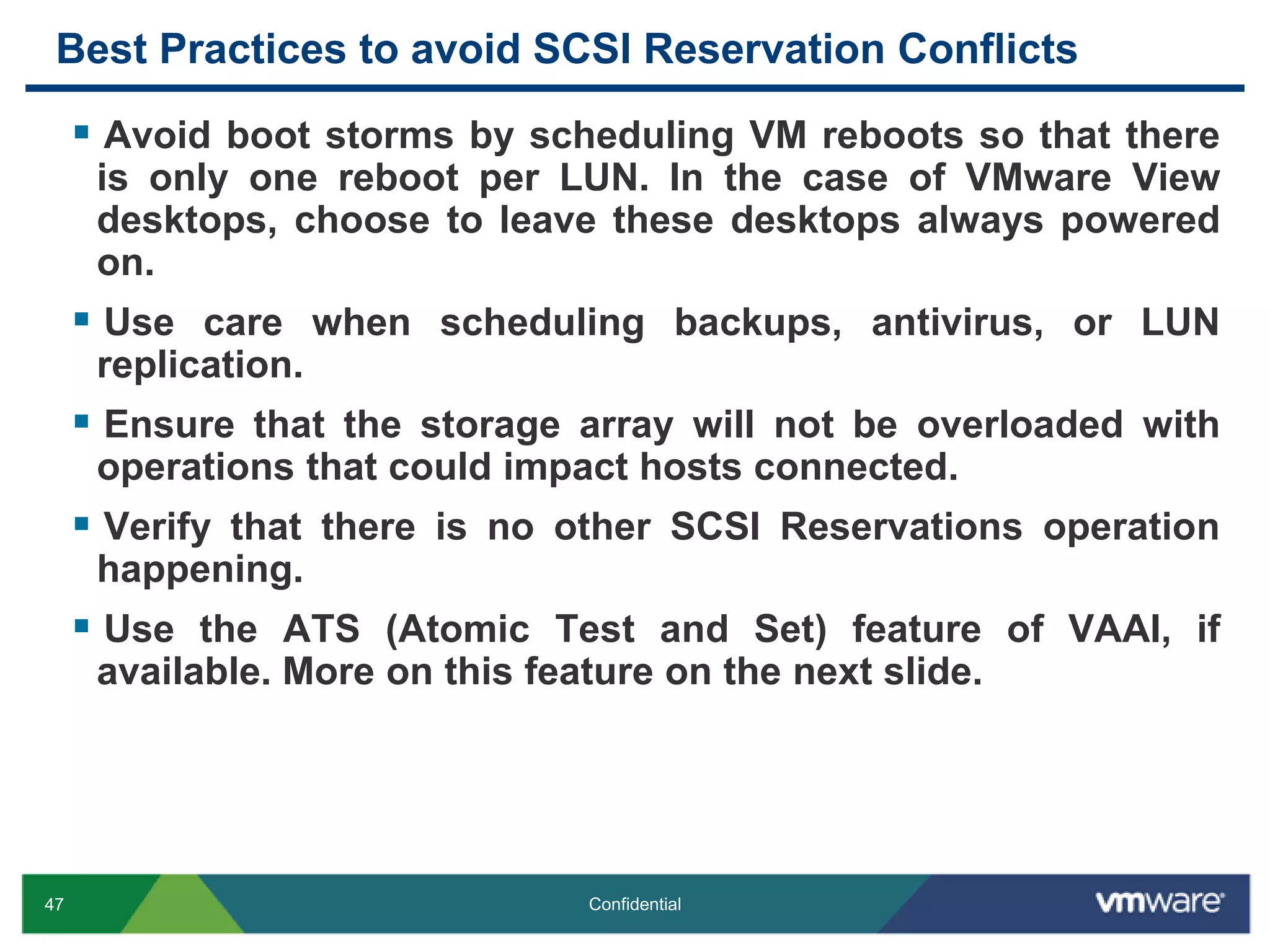 Best Practices to avoid SCSI Reservation Conflicts

▪ Avoid boot storms by scheduling VM reboots so that there is only one reboot per LUN. In the case of VMware View desktops, choose to leave these desktops always powered on.

▪ Use care when scheduling backups, antivirus, or LUN replication.

▪ Ensure that the storage array will not be overloaded with operations that could impact hosts connected.

▪ Verify that there is no other SCSI Reservations operation happening.

▪ Use the ATS (Atomic Test and Set) feature of VAAI, if available. More on this feature on the next slide.

47

Confidential

vmware